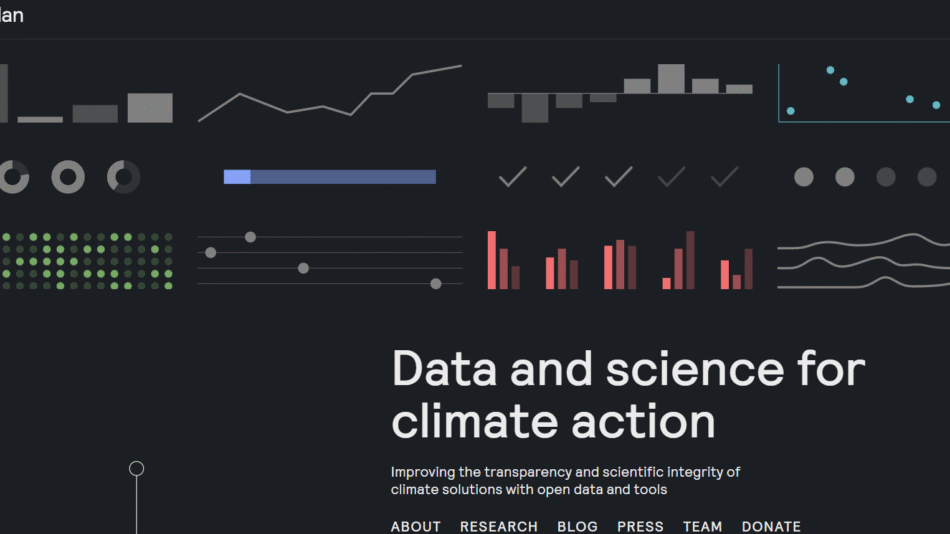 lan

Data and science for climate action

Improving the transparency and scientific integrity of climate solutions with open data and tools

ABOUT RESEARCH BLOG PRESS TEAM DONATE